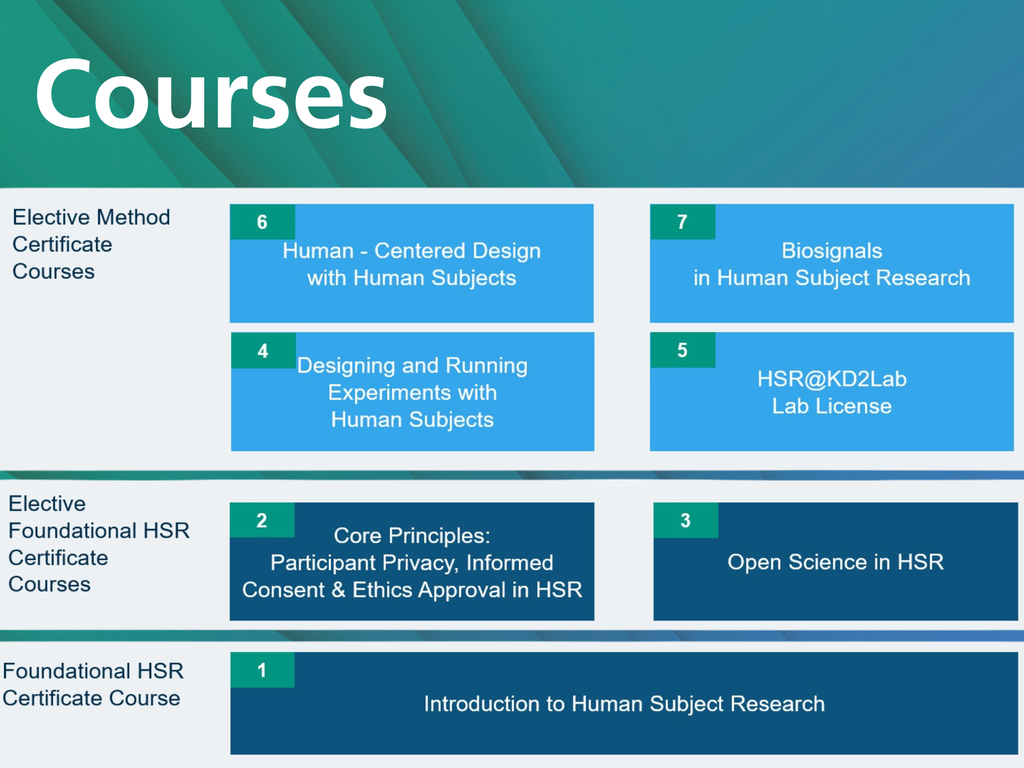 Courses

Elective Method Certificate Courses

6
Human - Centered Design with Human Subjects

7
Biosignals in Human Subject Research

4
Designing and Running Experiments with Human Subjects

5
HSR@KD2Lab Lab License

Elective Foundational HSR Certificate Courses

2
Core Principles: Participant Privacy, Informed Consent & Ethics Approval in HSR

3
Open Science in HSR

Foundational HSR Certificate Course

1
Introduction to Human Subject Research